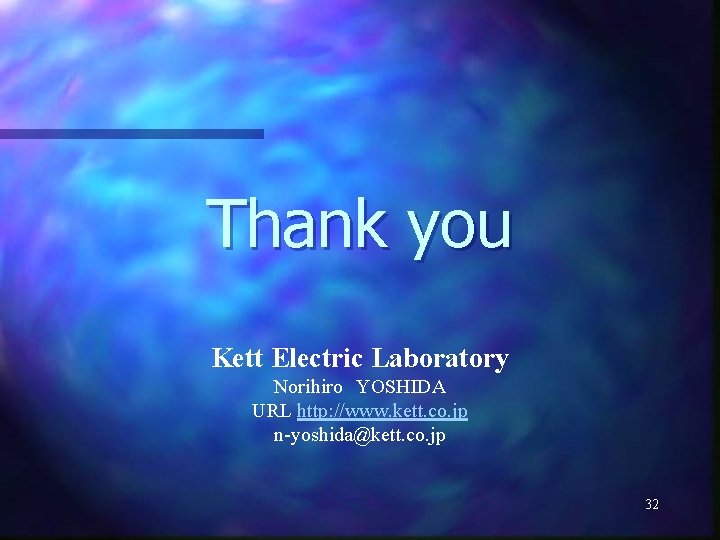 Thank you

Kett Electric Laboratory
Norihiro YOSHIDA
URL http://www.kett.co.jp
n-yoshida@kett.co.jp

32